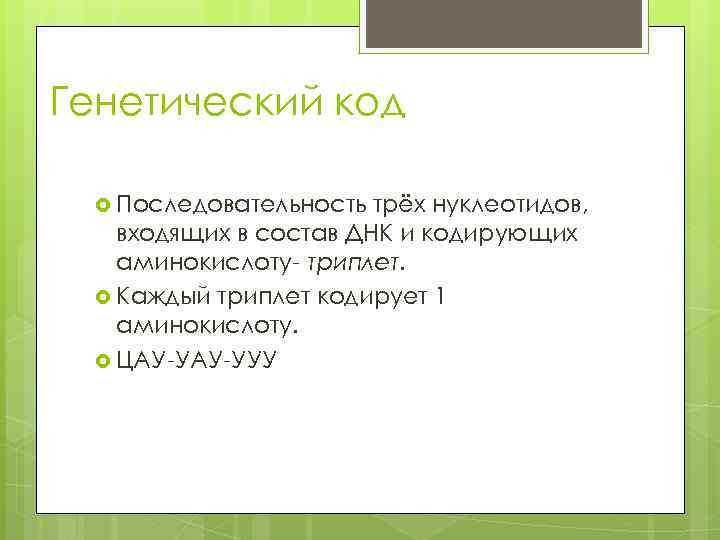 Генетический код

Последовательность трёх нуклеотидов, входящих в состав ДНК и кодирующих аминокислоту- триплет.

Каждый триплет кодирует 1 аминокислоту.

ЦАУ-УАУ-УУУ